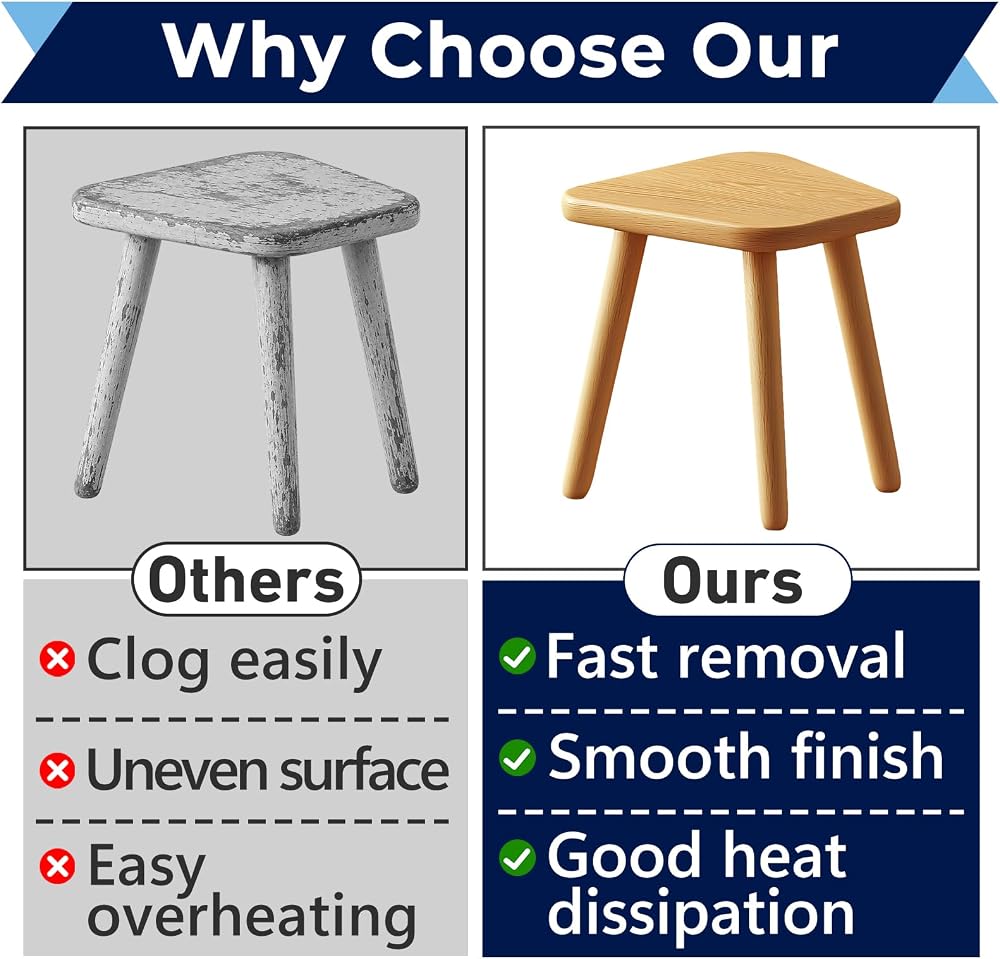 Why Choose Our

Others

Clog easily

Uneven surface

Easy overheating

Ours

Fast removal

Smooth finish

Good heat dissipation